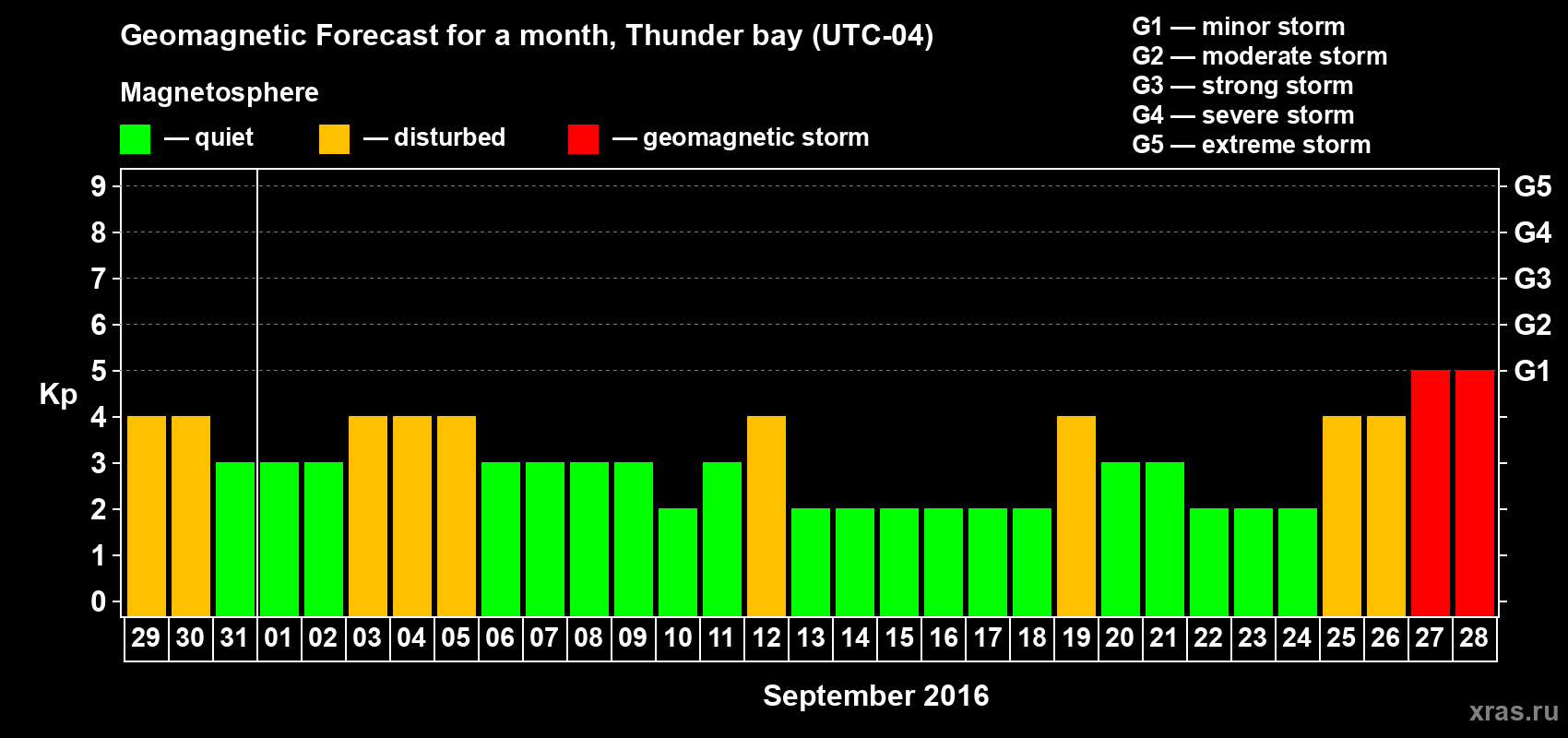 Geomagnetic Forecast for a month, Thunder bay (UTC-04)

Magnetosphere

— quiet — disturbed — geomagnetic storm

G1 — minor storm
G2 — moderate storm
G3 — strong storm
G4 — severe storm
G5 — extreme storm

Kp

9 8 7 6 5 4 3 2 1 0

G5 G4 G3 G2 G1

29 30 31 01 02 03 04 05 06 07 08 09 10 11 12 13 14 15 16 17 18 19 20 21 22 23 24 25 26 27 28

September 2016

xras.ru